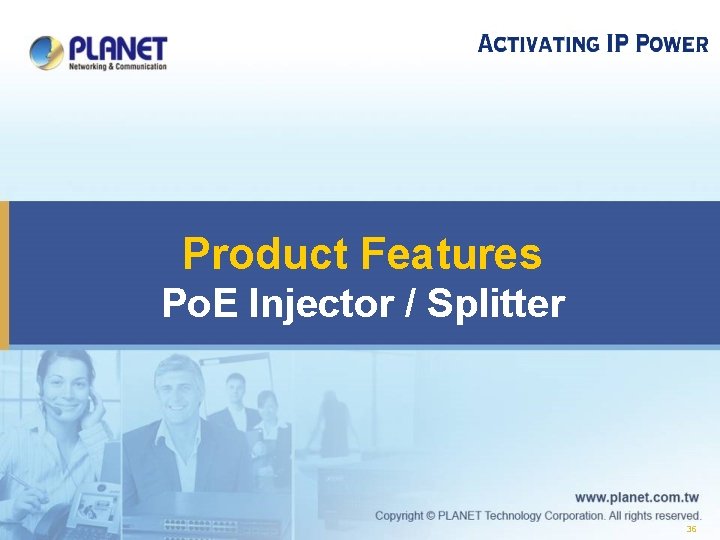 PLANET
Networking & Communication

ACTIVATING IP POWER

Product Features
PoE Injector / Splitter

www.planet.com.tw
Copyright © PLANET Technology Corporation. All rights reserved.
36